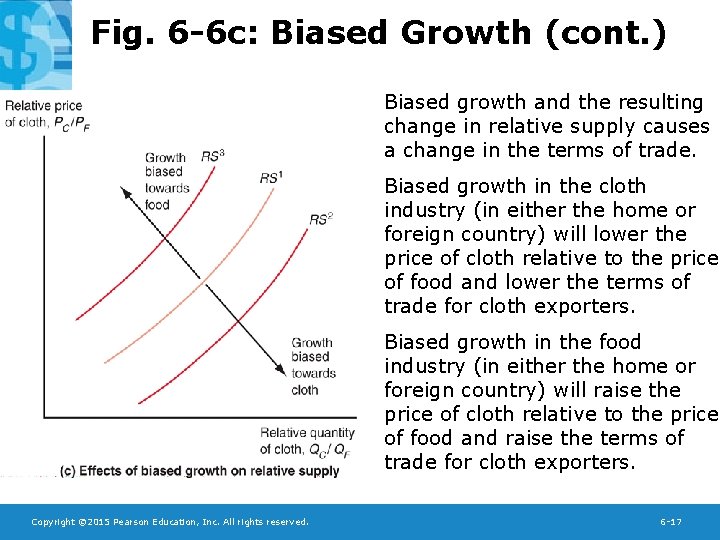 Fig. 6-6c: Biased Growth (cont.)

Relative price of cloth, $P_C/P_F$

Growth biased towards food

$RS^3$

$RS^1$

$RS^2$

Growth biased towards cloth

Relative quantity of cloth, $Q_C/Q_F$

(c) Effects of biased growth on relative supply

Biased growth and the resulting change in relative supply causes a change in the terms of trade.

Biased growth in the cloth industry (in either the home or foreign country) will lower the price of cloth relative to the price of food and lower the terms of trade for cloth exporters.

Biased growth in the food industry (in either the home or foreign country) will raise the price of cloth relative to the price of food and raise the terms of trade for cloth exporters.

Copyright ©2015 Pearson Education, Inc. All rights reserved.

6-17